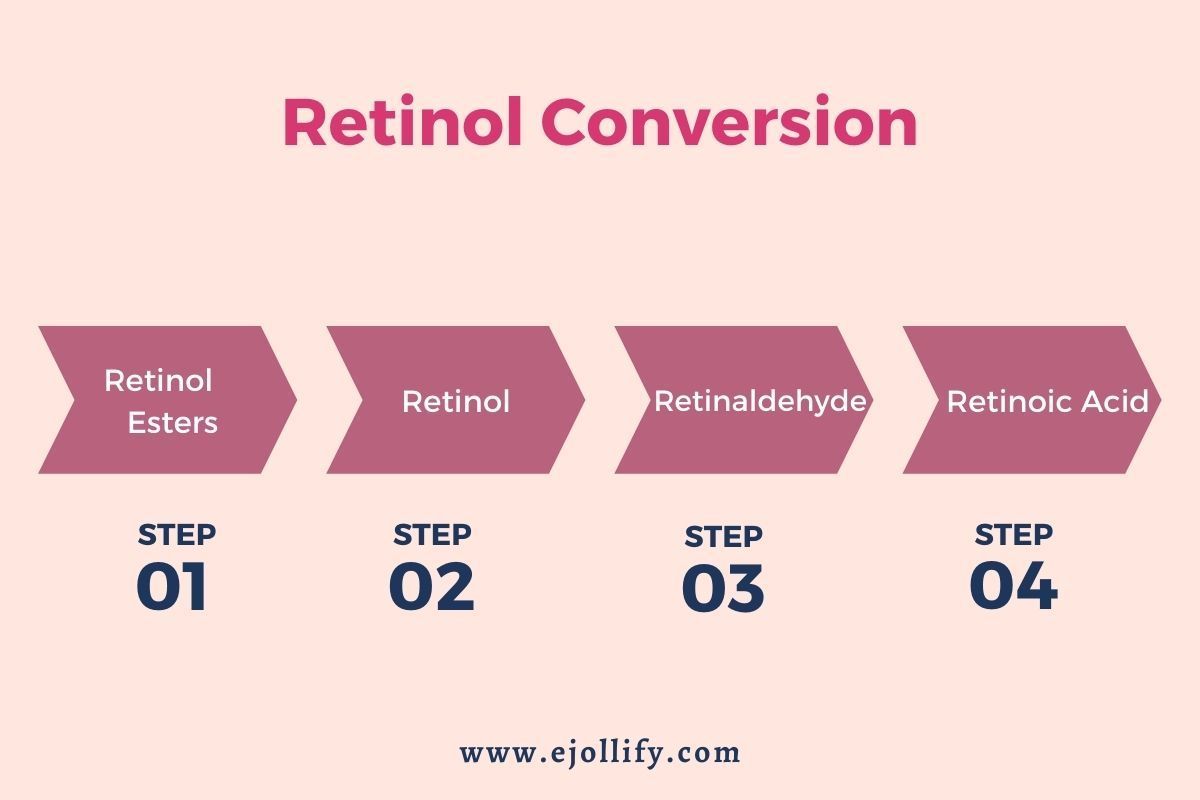 Retinol Conversion

Retinol Esters

Retinol

Retinaldehyde

Retinoic Acid

STEP 01

STEP 02

STEP 03

STEP 04

www.ejollify.com